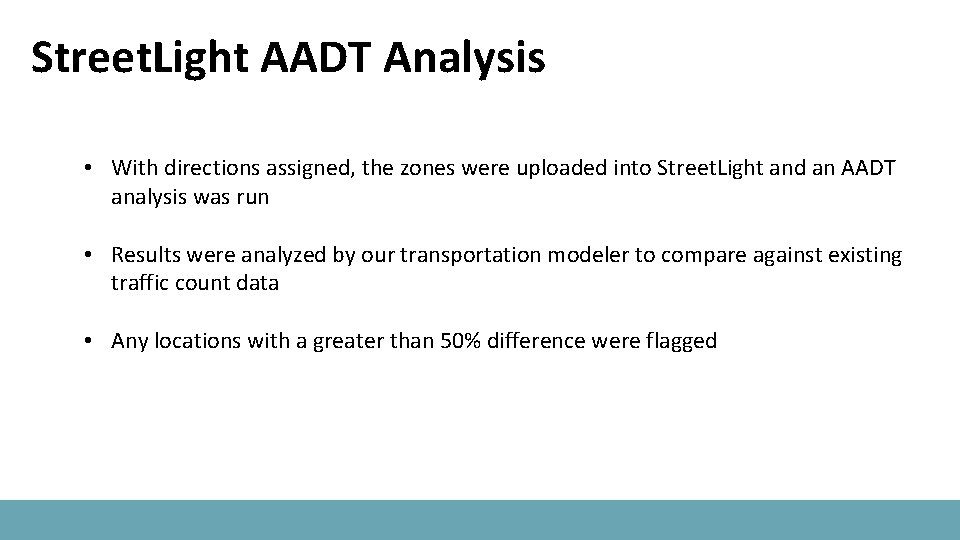 StreetLight AADT Analysis

• With directions assigned, the zones were uploaded into StreetLight and an AADT analysis was run

• Results were analyzed by our transportation modeler to compare against existing traffic count data

• Any locations with a greater than 50% difference were flagged